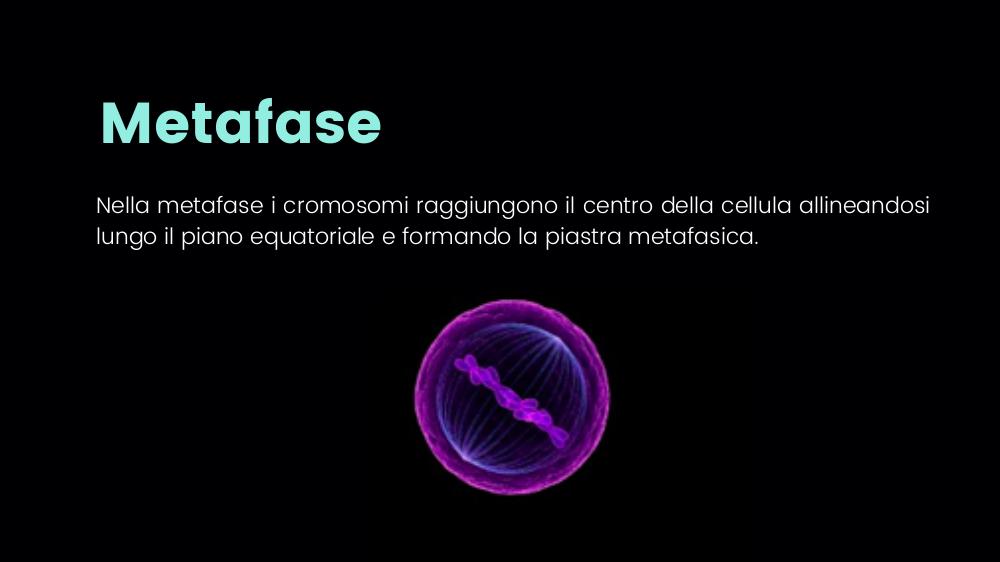 Metafase

Nella metafase i cromosomi raggiungono il centro della cellula allineandosi lungo il piano equatoriale e formando la piastra metafasica.